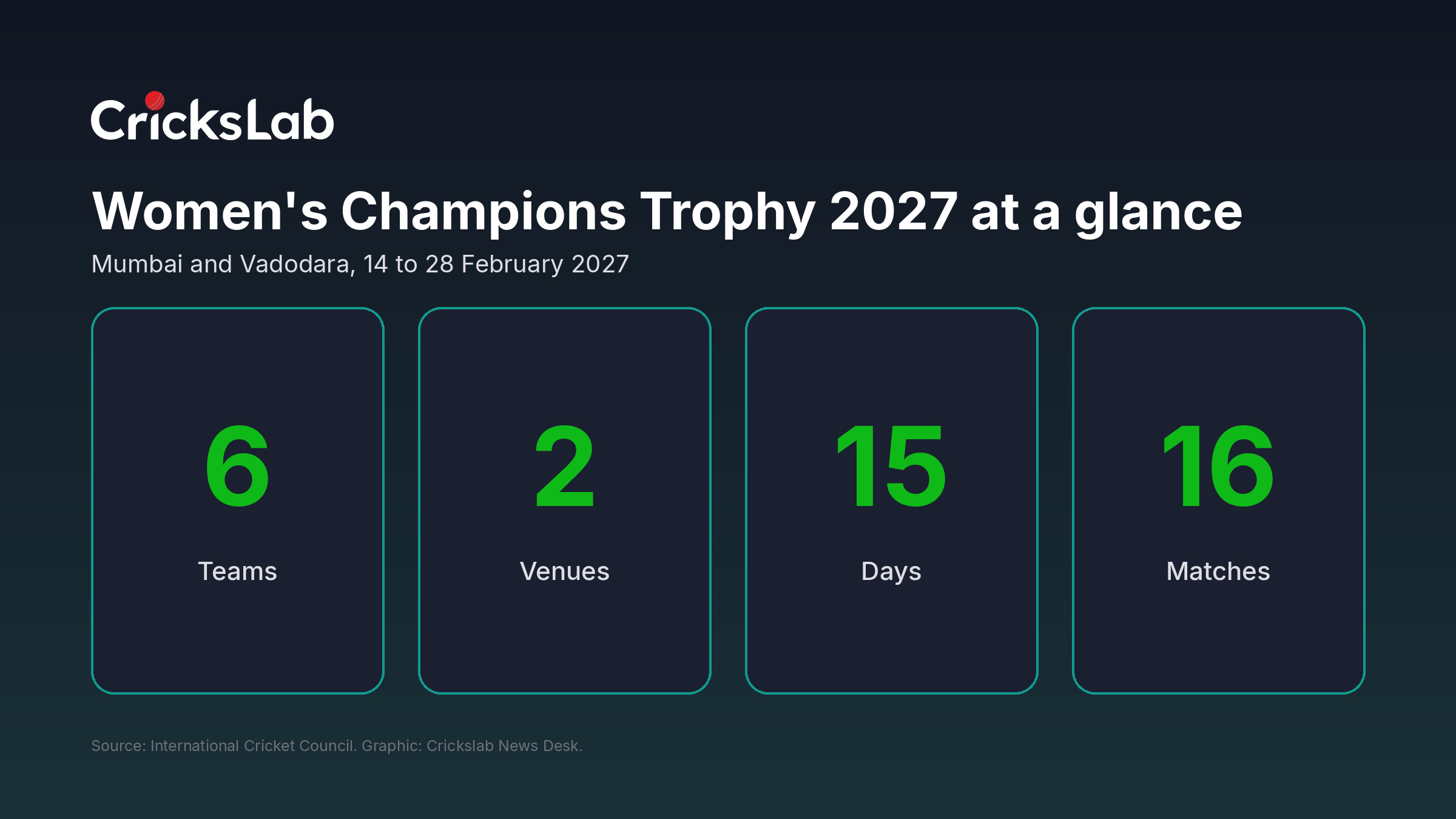 CricksLab

Women's Champions Trophy 2027 at a glance

Mumbai and Vadodara, 14 to 28 February 2027

6
Teams

2
Venues

15
Days

16
Matches

Source: International Cricket Council. Graphic: Crickslab News Desk.